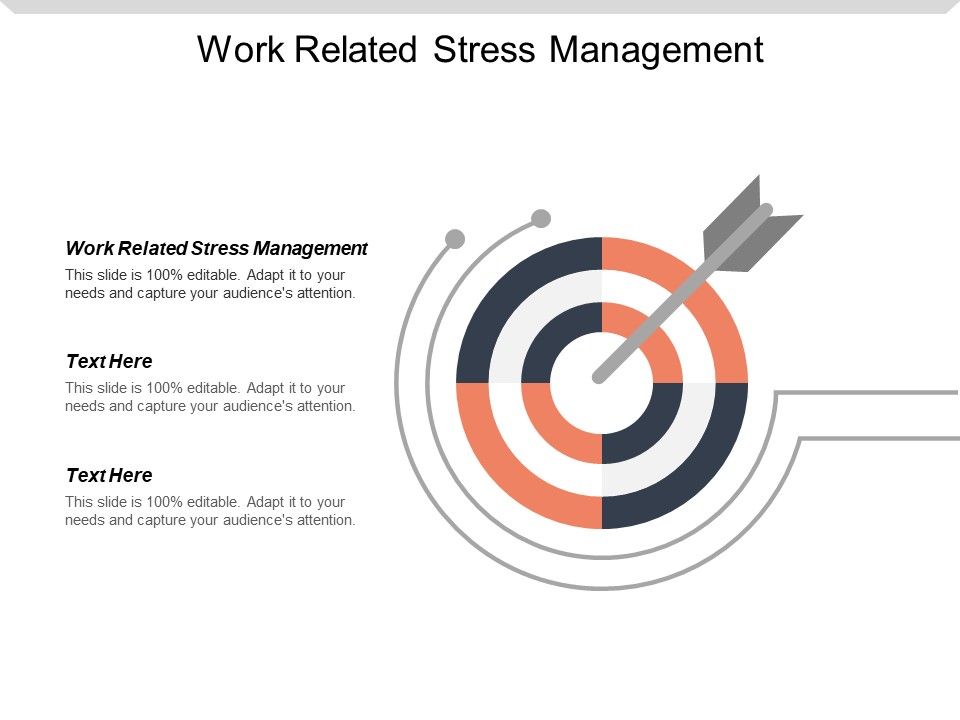 Work Related Stress Management

Work Related Stress Management

This slide is 100% editable. Adapt it to your needs and capture your audience's attention.

Text Here

This slide is 100% editable. Adapt it to your needs and capture your audience's attention.

Text Here

This slide is 100% editable. Adapt it to your needs and capture your audience's attention.